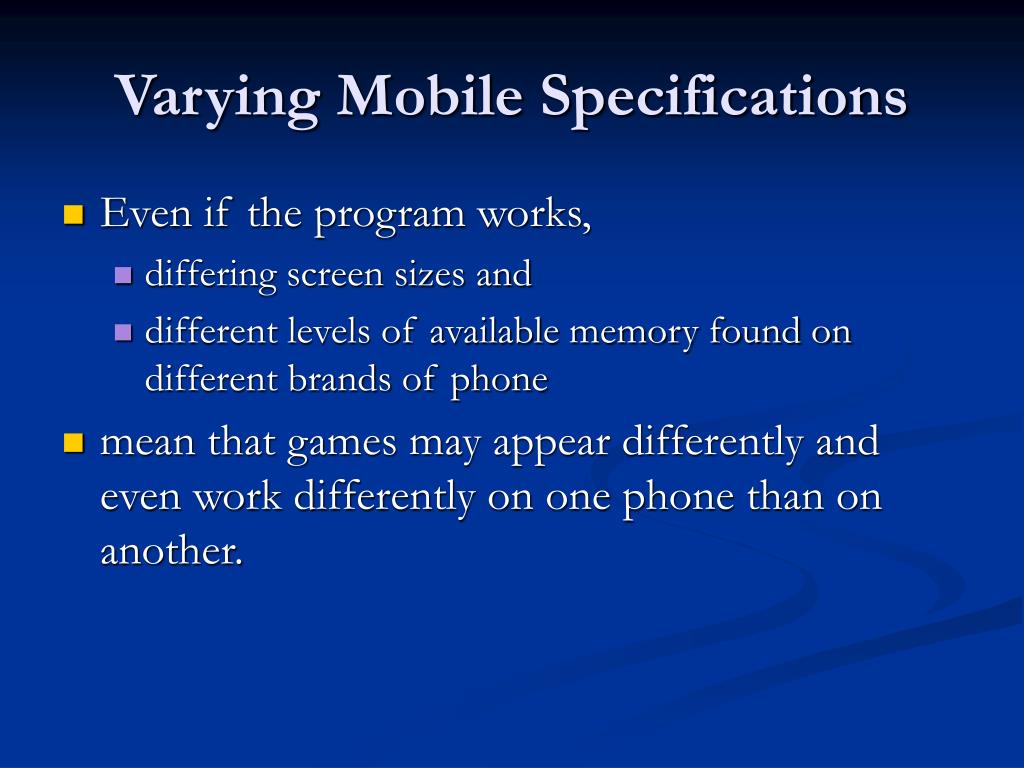 Varying Mobile Specifications

Even if the program works,

differing screen sizes and

different levels of available memory found on different brands of phone

mean that games may appear differently and even work differently on one phone than on another.